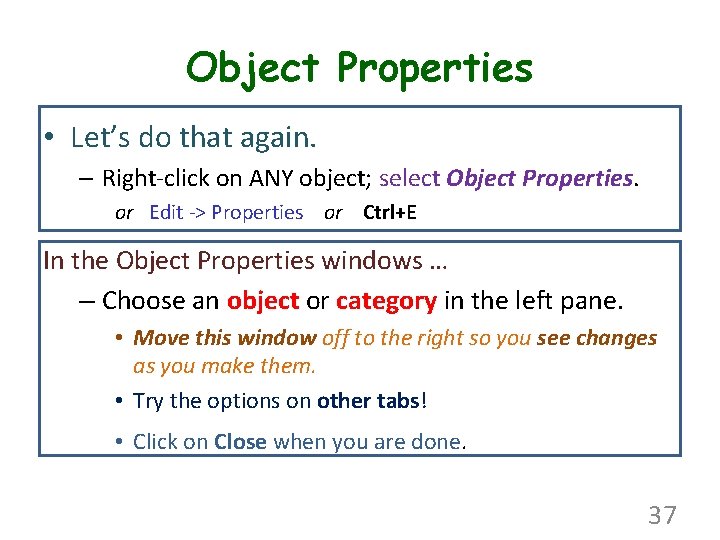 Object Properties

• Let's do that again.

– Right-click on ANY object; select Object Properties.

or Edit -> Properties or Ctrl+E

In the Object Properties windows …

– Choose an object or category in the left pane.

• Move this window off to the right so you see changes as you make them.

• Try the options on other tabs!

• Click on Close when you are done.

37